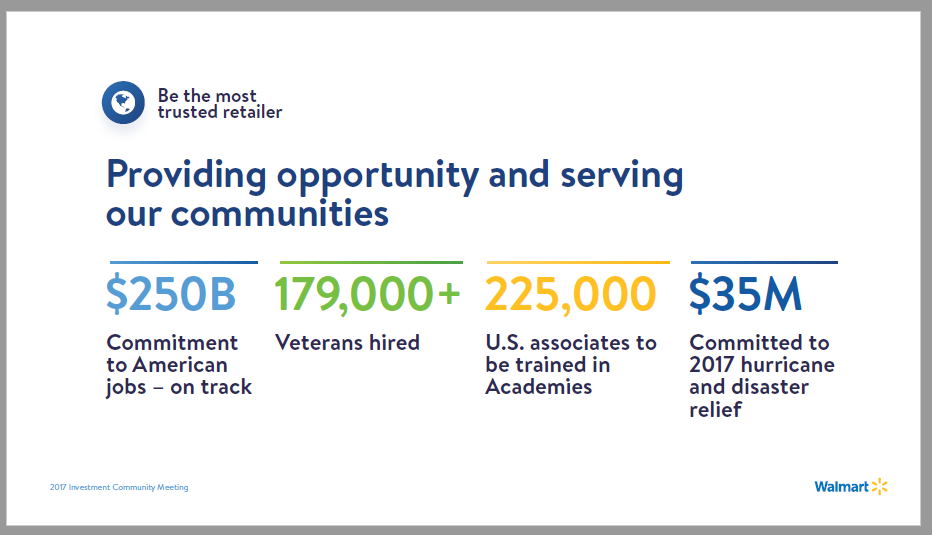 Be the most trusted retailer

Providing opportunity and serving our communities

$250B
Commitment to American jobs – on track

179,000+
Veterans hired

225,000
U.S. associates to be trained in Academies

$35M
Committed to 2017 hurricane and disaster relief

2017 Investment Community Meeting

Walmart